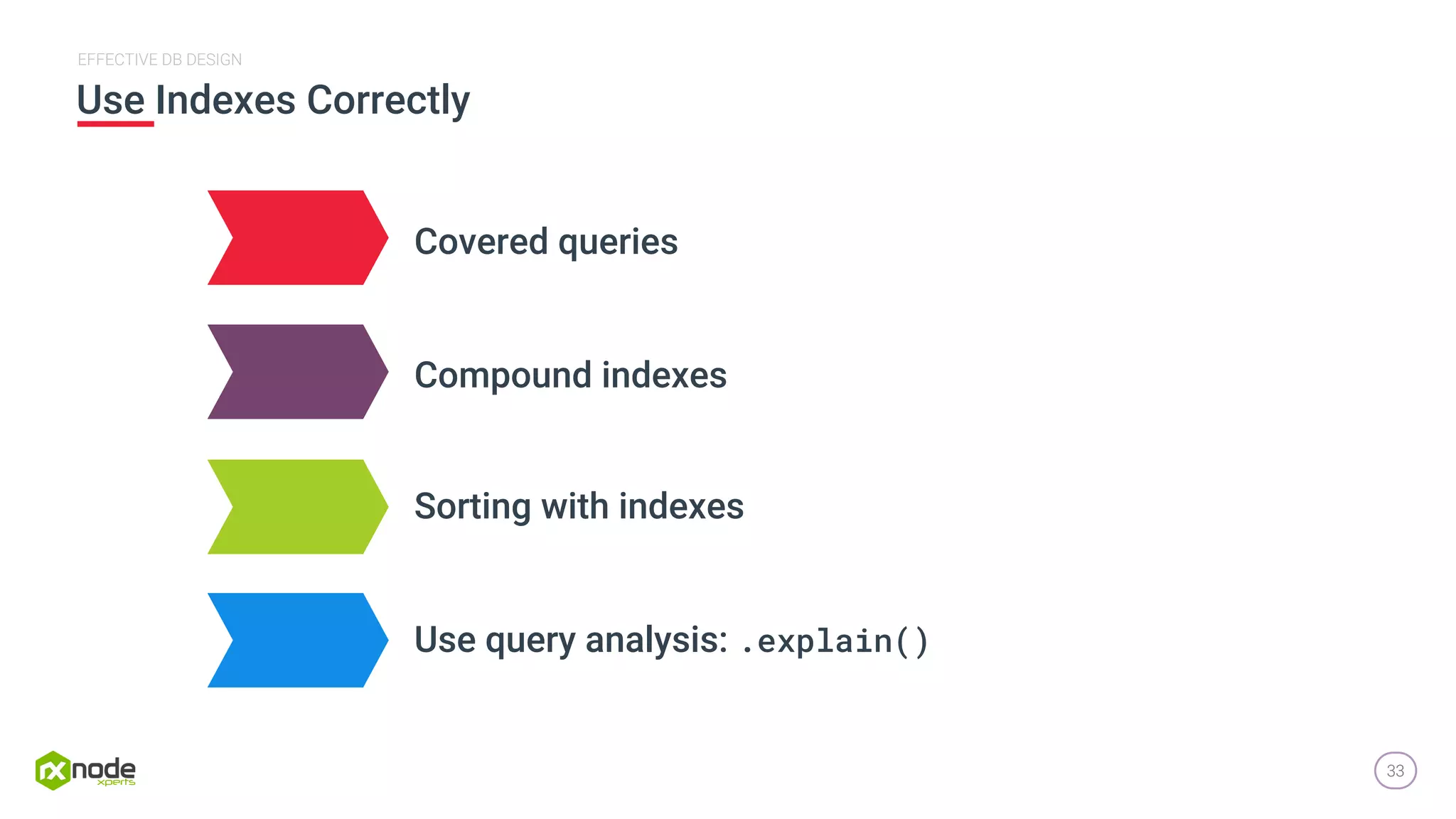 EFFECTIVE DB DESIGN

Use Indexes Correctly

Covered queries

Compound indexes

Sorting with indexes

Use query analysis: .explain()

node xperts

33